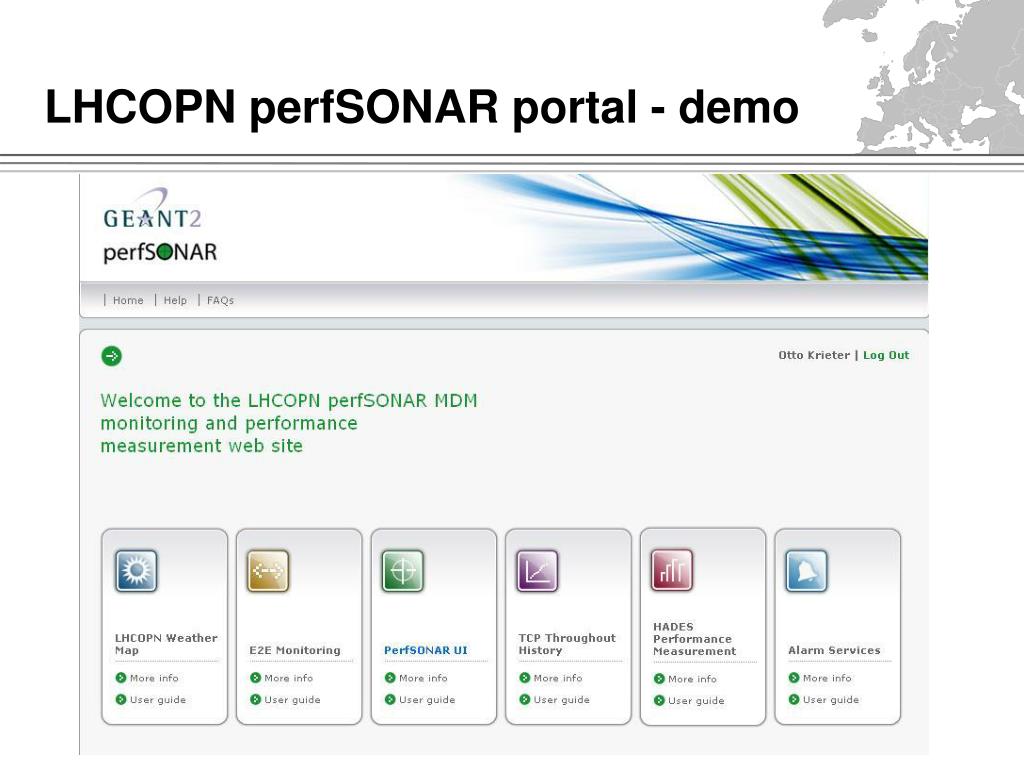 LHCOPN perfSONAR portal - demo

GEANT2
perfSONAR

| Home | Help | FAQs

Otto Krieter | Log Out

Welcome to the LHCOPN perfSONAR MDM monitoring and performance measurement web site

LHCOPN Weather Map
More info
User guide

E2E Monitoring
More info
User guide

PerfSONAR UI
More info
User guide

TCP Throughout History
More info
User guide

HADES Performance Measurement
More info
User guide

Alarm Services
More info
User guide